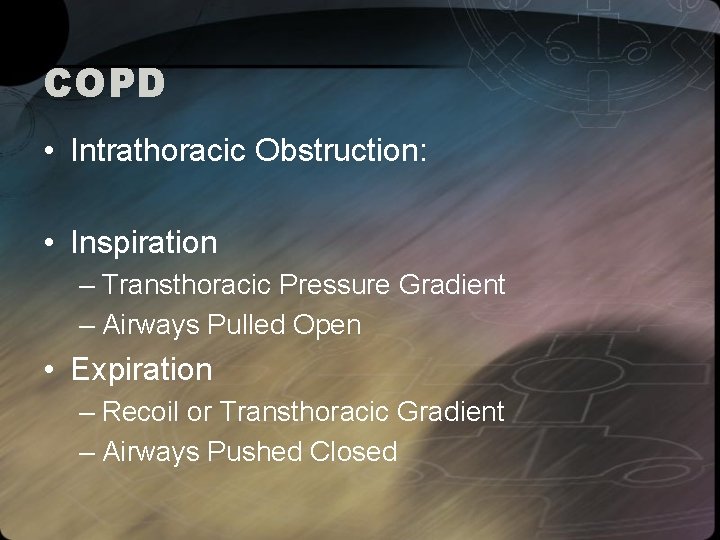 COPD

• Intrathoracic Obstruction:

• Inspiration
– Transthoracic Pressure Gradient
– Airways Pulled Open

• Expiration
– Recoil or Transthoracic Gradient
– Airways Pushed Closed